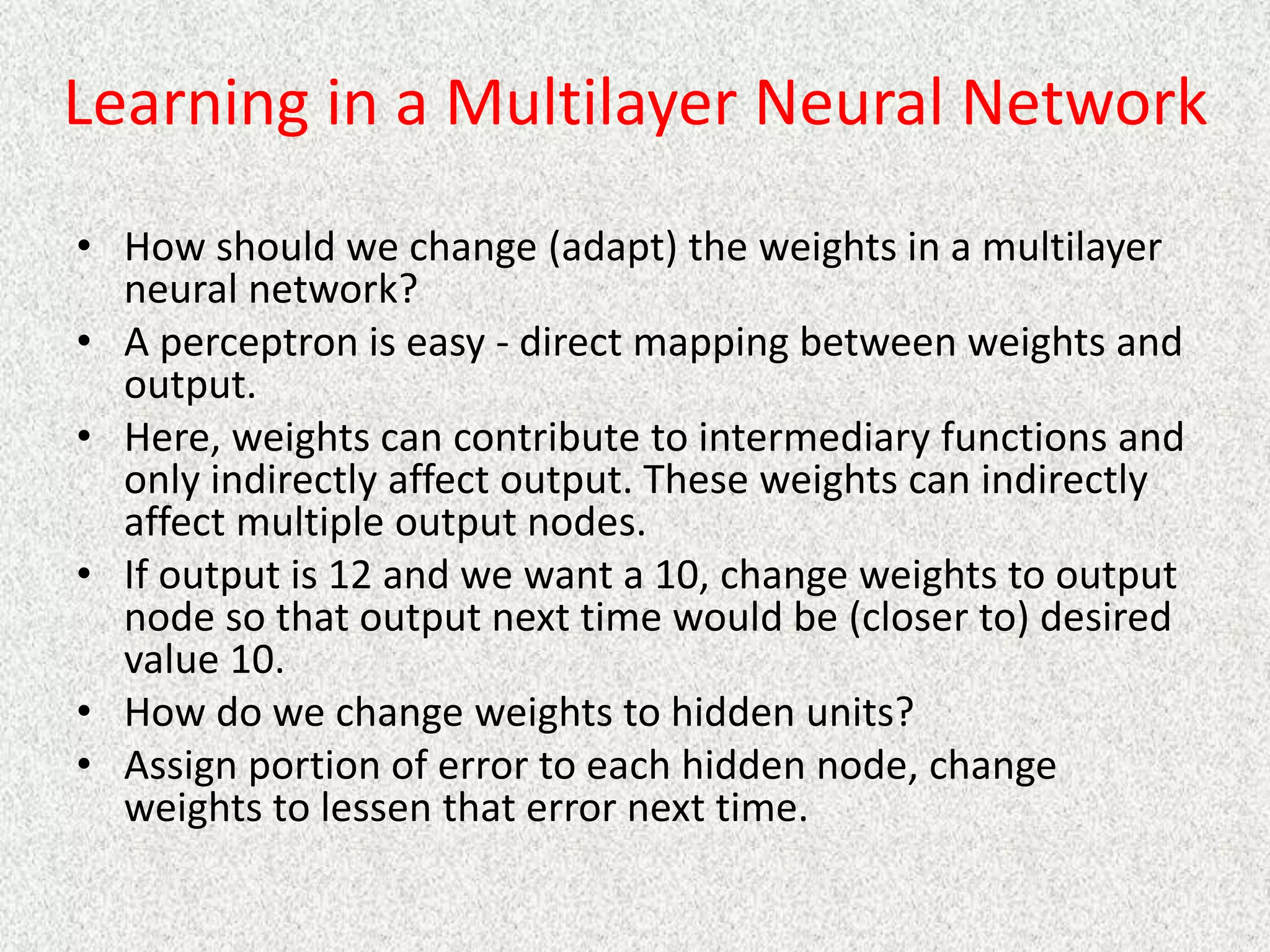 Learning in a Multilayer Neural Network

• How should we change (adapt) the weights in a multilayer neural network?
• A perceptron is easy - direct mapping between weights and output.
• Here, weights can contribute to intermediary functions and only indirectly affect output. These weights can indirectly affect multiple output nodes.
• If output is 12 and we want a 10, change weights to output node so that output next time would be (closer to) desired value 10.
• How do we change weights to hidden units?
• Assign portion of error to each hidden node, change weights to lessen that error next time.